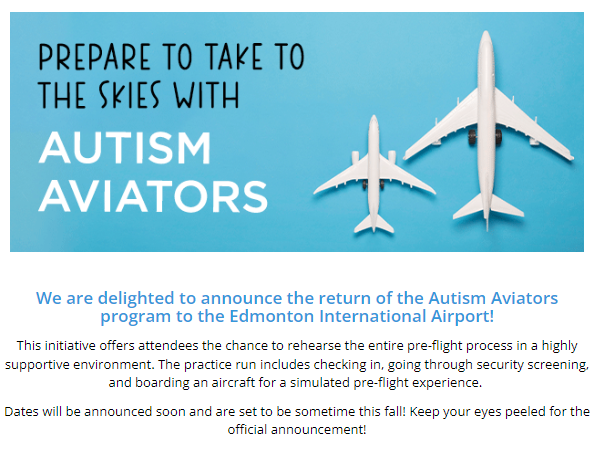 PREPARE TO TAKE TO THE SKIES WITH

AUTISM AVIATORS

We are delighted to announce the return of the Autism Aviators program to the Edmonton International Airport!

This initiative offers attendees the chance to rehearse the entire pre-flight process in a highly supportive environment. The practice run includes checking in, going through security screening, and boarding an aircraft for a simulated pre-flight experience.

Dates will be announced soon and are set to be sometime this fall! Keep your eyes peeled for the official announcement!